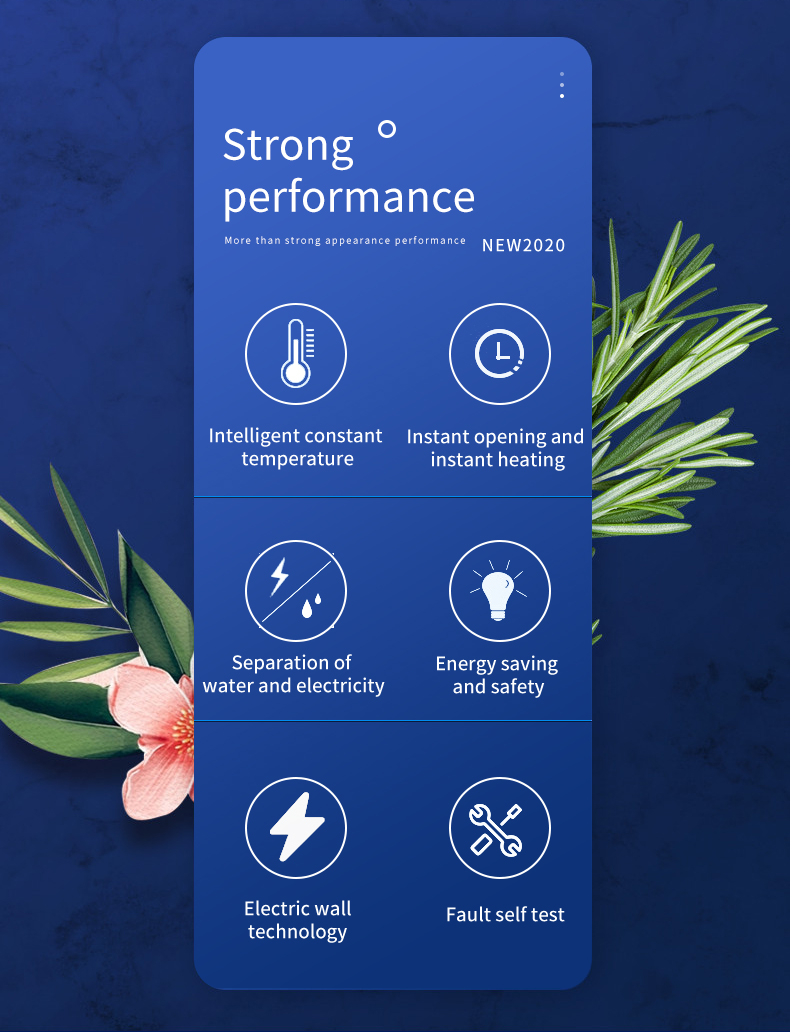 Strong performance

More than strong appearance performance NEW2020

Intelligent constant temperature

Instant opening and instant heating

Separation of water and electricity

Energy saving and safety

Electric wall technology

Fault self test